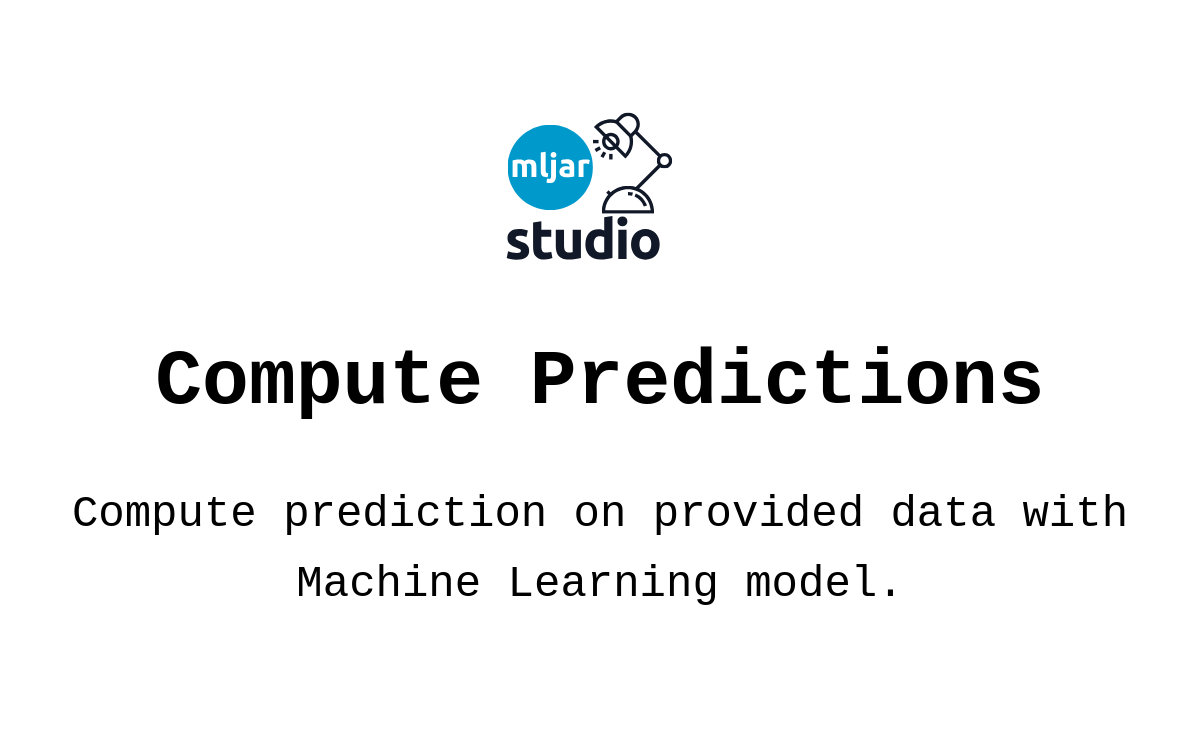 mljar
studio

Compute Predictions

Compute prediction on provided data with Machine Learning model.